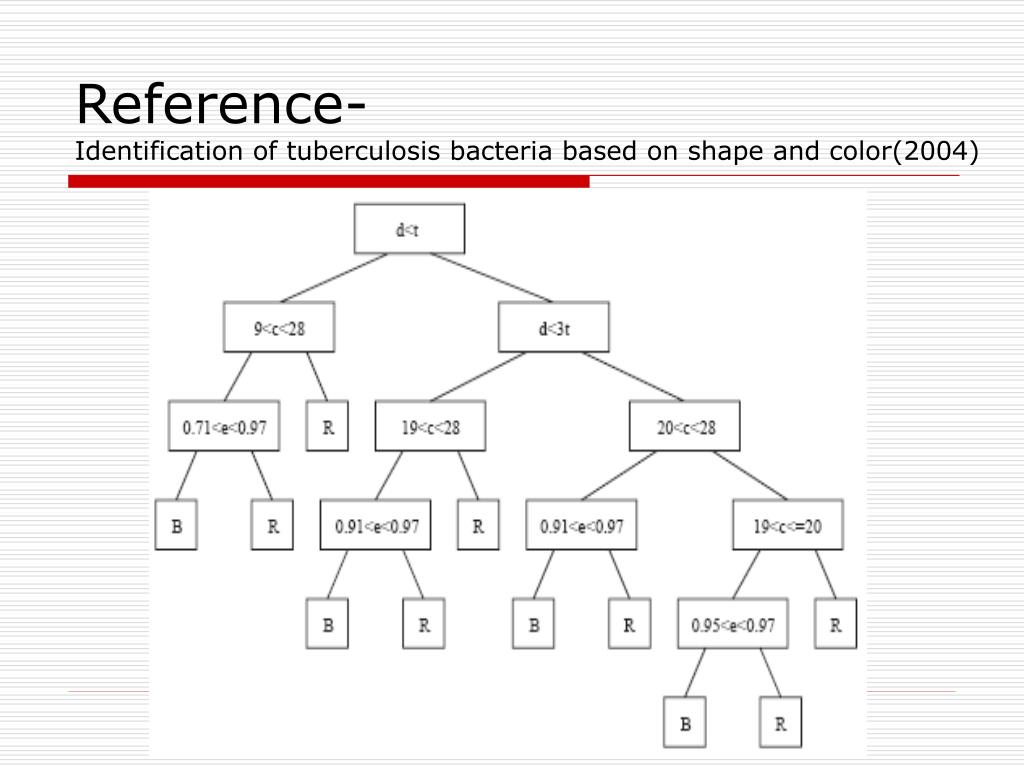 Reference-
Identification of tuberculosis bacteria based on shape and color(2004)

d<t

9<c<28

d<3t

0.71<e<0.97

R

19<c<28

20<c<28

B

R

0.91<e<0.97

R

0.91<e<0.97

19<c<=20

B

R

B

R

0.95<e<0.97

R

B

R